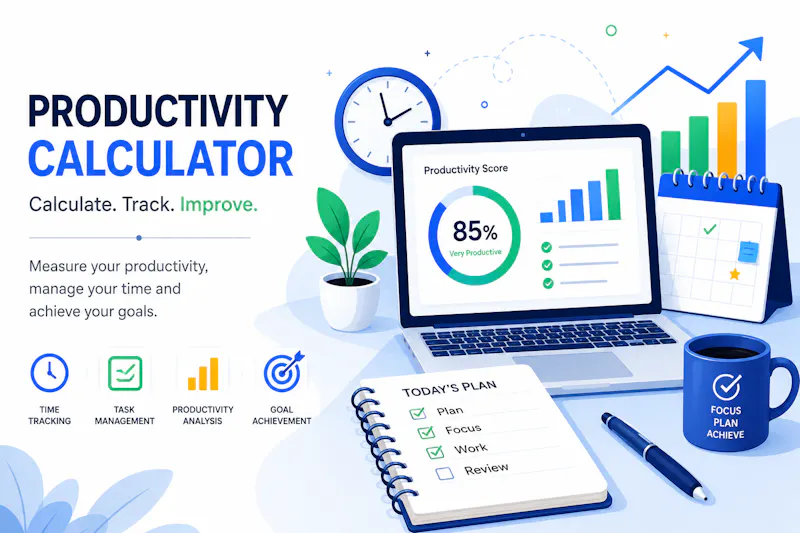 PRODUCTIVITY
CALCULATOR

Calculate. Track. Improve.

Measure your productivity, manage your time and achieve your goals.

TIME TRACKING

TASK MANAGEMENT

PRODUCTIVITY ANALYSIS

GOAL ACHIEVEMENT

Productivity Score

85%

Very Productive

TODAY'S PLAN

Plan

Focus

Work

Review

FOCUS
PLAN
ACHIEVE